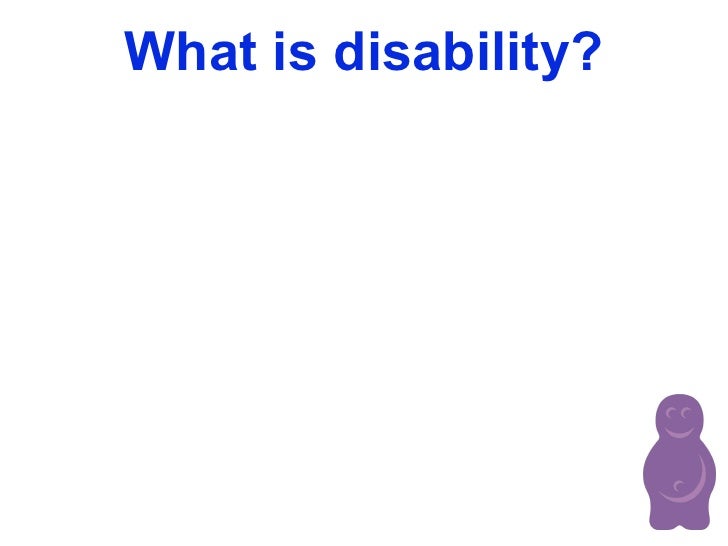 What is disability?